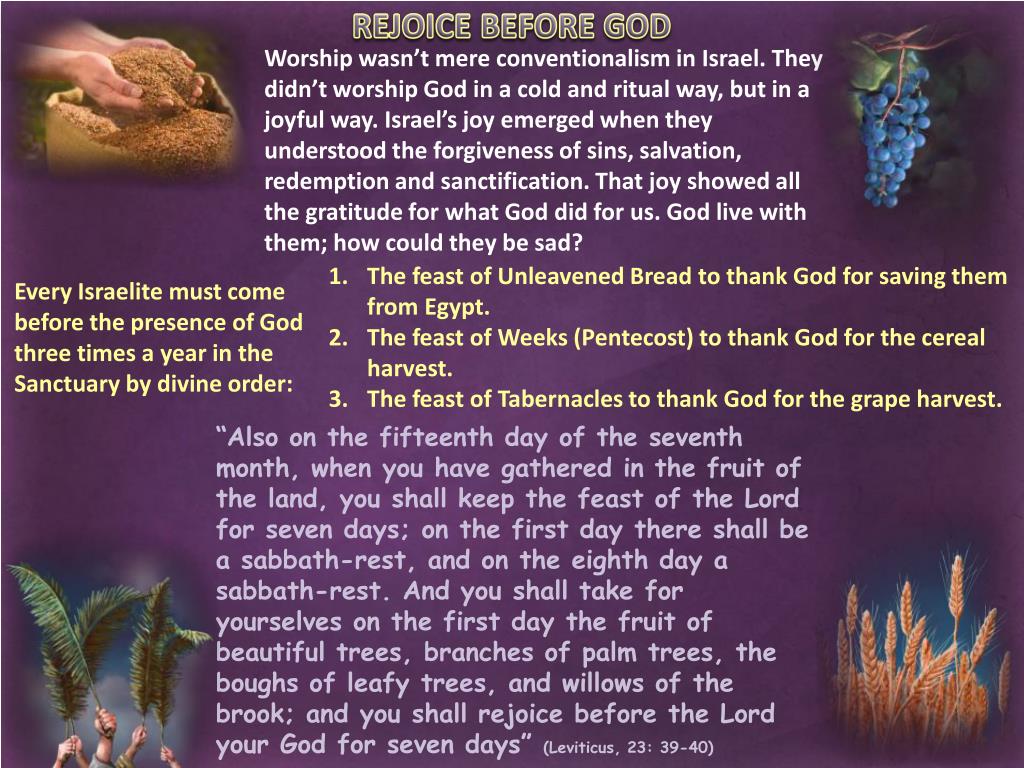 REJOICE BEFORE GOD

Worship wasn't mere conventionalism in Israel. They didn't worship God in a cold and ritual way, but in a joyful way. Israel's joy emerged when they understood the forgiveness of sins, salvation, redemption and sanctification. That joy showed all the gratitude for what God did for us. God live with them; how could they be sad?

Every Israelite must come before the presence of God three times a year in the Sanctuary by divine order:

1. The feast of Unleavened Bread to thank God for saving them from Egypt.
2. The feast of Weeks (Pentecost) to thank God for the cereal harvest.
3. The feast of Tabernacles to thank God for the grape harvest.

"Also on the fifteenth day of the seventh month, when you have gathered in the fruit of the land, you shall keep the feast of the Lord for seven days; on the first day there shall be a sabbath-rest, and on the eighth day a sabbath-rest. And you shall take for yourselves on the first day the fruit of beautiful trees, branches of palm trees, the boughs of leafy trees, and willows of the brook; and you shall rejoice before the Lord your God for seven days" (Leviticus, 23: 39-40)